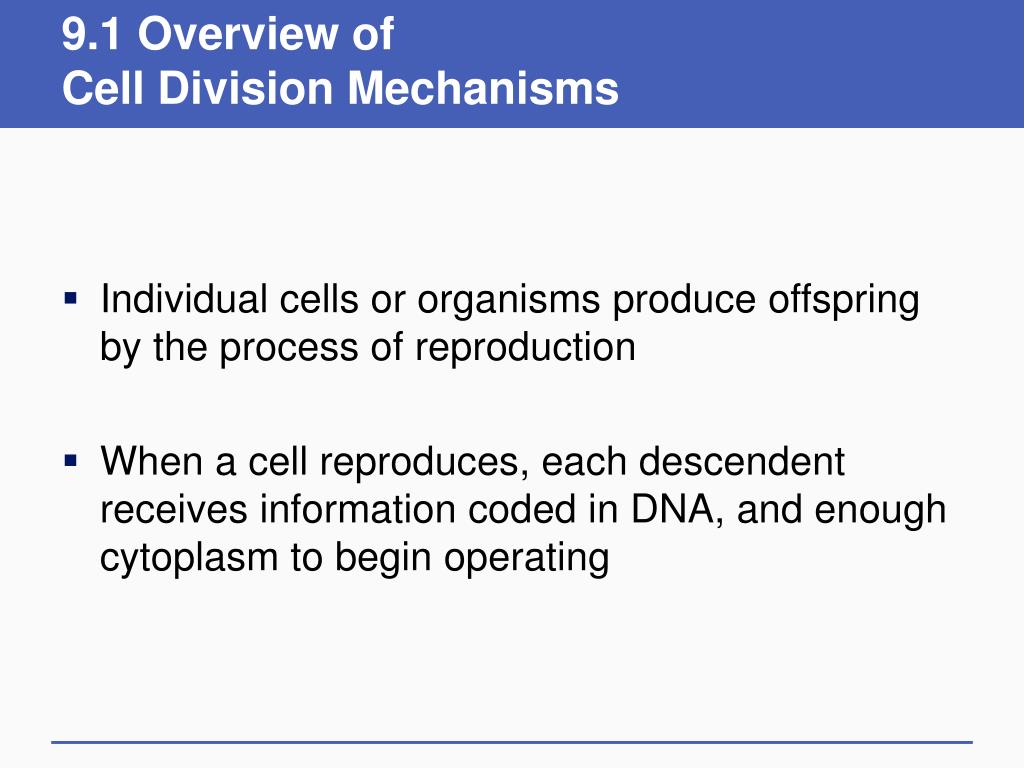 9.1 Overview of
Cell Division Mechanisms

▪ Individual cells or organisms produce offspring by the process of reproduction

▪ When a cell reproduces, each descendent receives information coded in DNA, and enough cytoplasm to begin operating